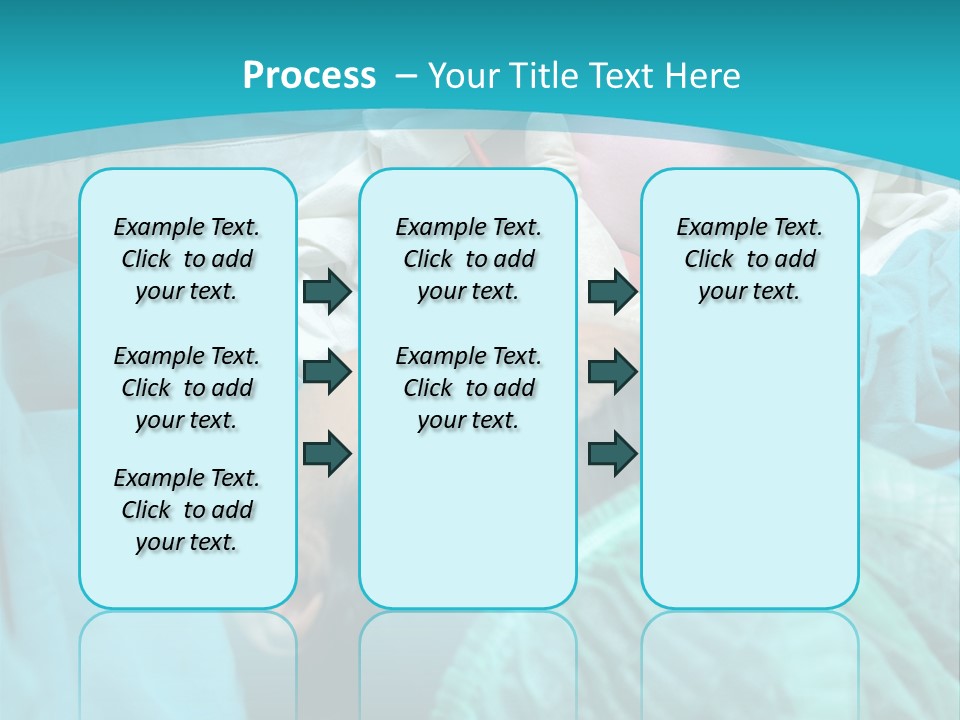 Process – Your Title Text Here

Example Text. Click to add your text.

Example Text. Click to add your text.

Example Text. Click to add your text.

Example Text. Click to add your text.

Example Text. Click to add your text.

Example Text. Click to add your text.